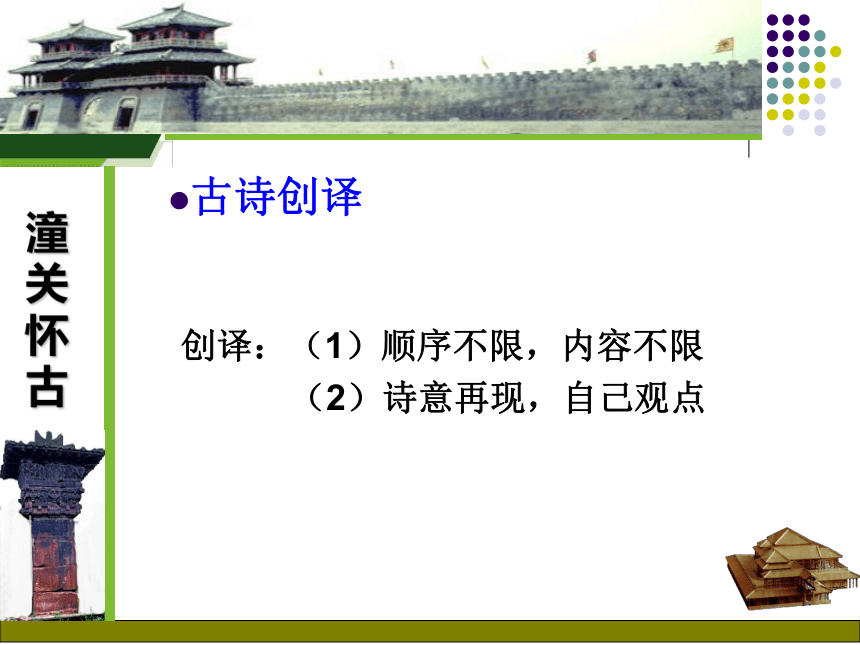 潼关怀古

●古诗创译

创译：（1）顺序不限，内容不限

（2）诗意再现，自己观点